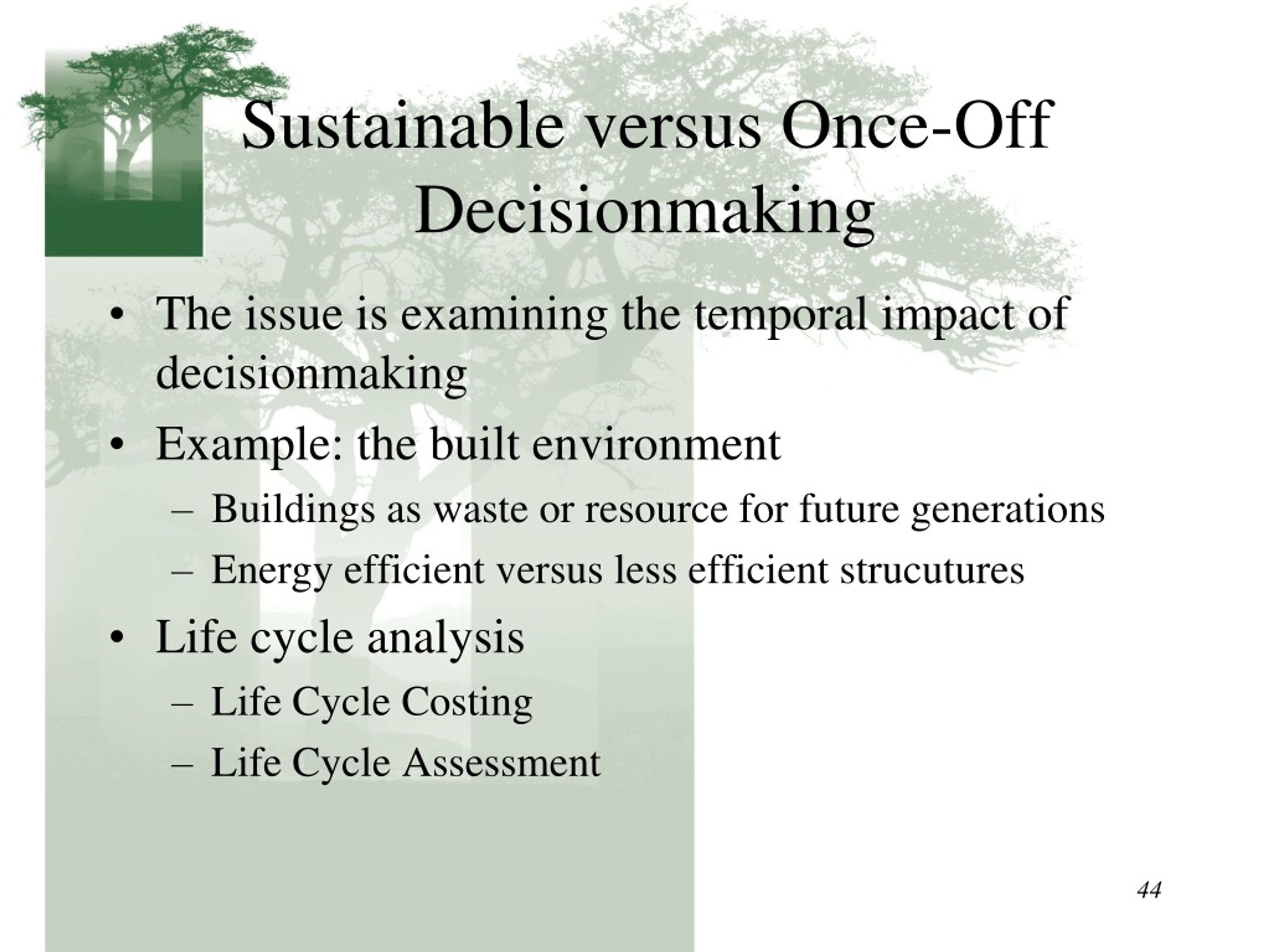 Sustainable versus Once-Off Decisionmaking

• The issue is examining the temporal impact of decisionmaking
• Example: the built environment
– Buildings as waste or resource for future generations
– Energy efficient versus less efficient strucutures
• Life cycle analysis
– Life Cycle Costing
– Life Cycle Assessment

44